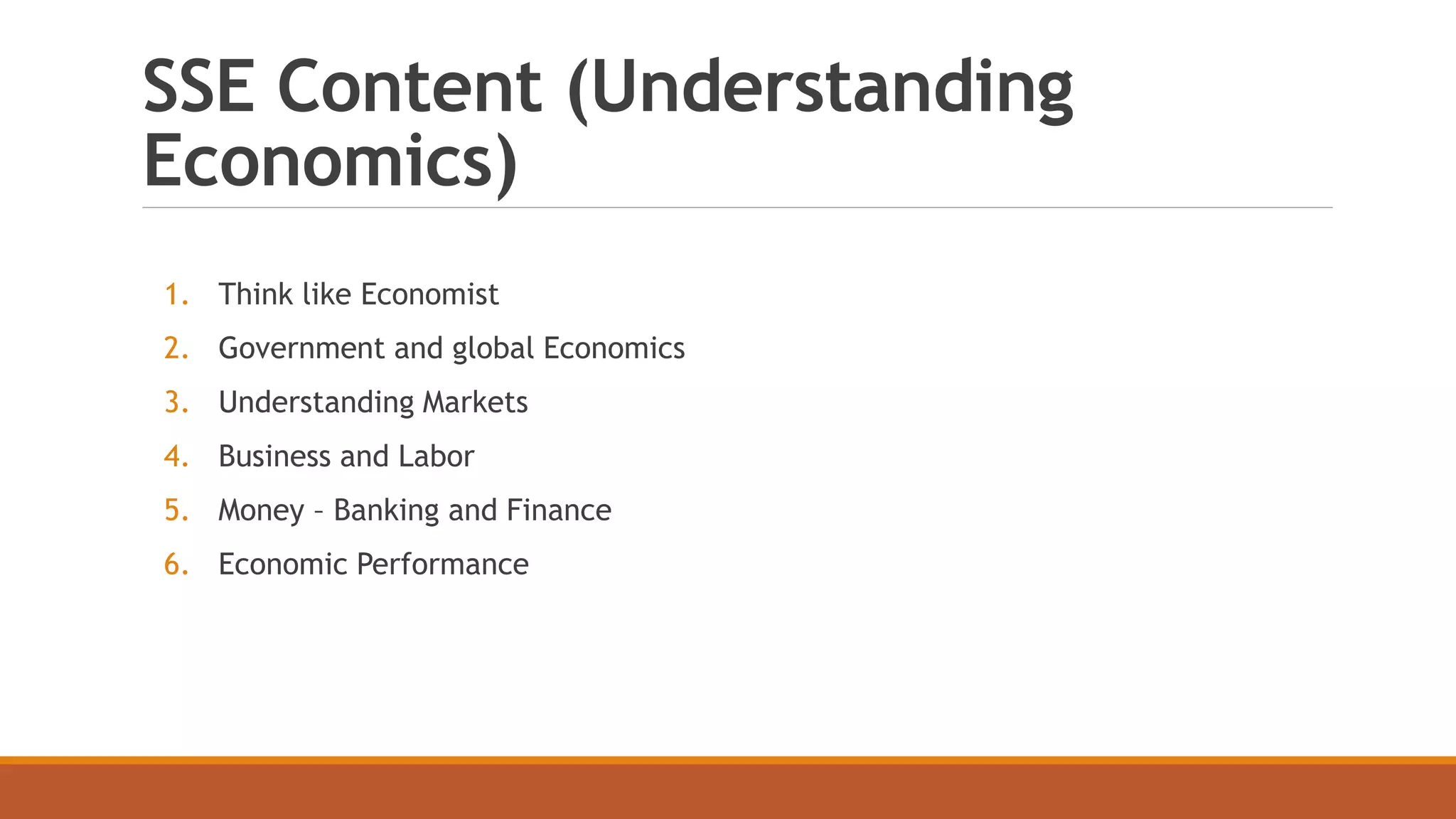 SSE Content (Understanding Economics)

1. Think like Economist
2. Government and global Economics
3. Understanding Markets
4. Business and Labor
5. Money – Banking and Finance
6. Economic Performance